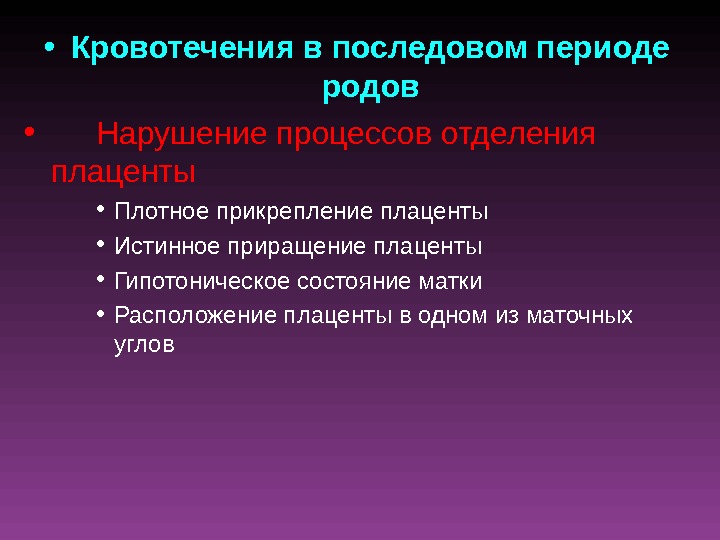 • Кровотечения в последовом периоде родов

• Нарушение процессов отделения плаценты

• Плотное прикрепление плаценты
• Истинное приращение плаценты
• Гипотоническое состояние матки
• Расположение плаценты в одном из маточных углов